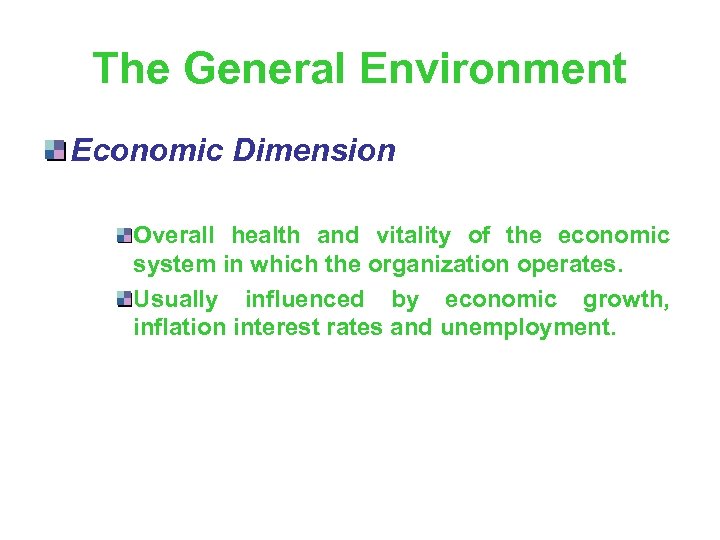 The General Environment

Economic Dimension

Overall health and vitality of the economic system in which the organization operates.

Usually influenced by economic growth, inflation interest rates and unemployment.